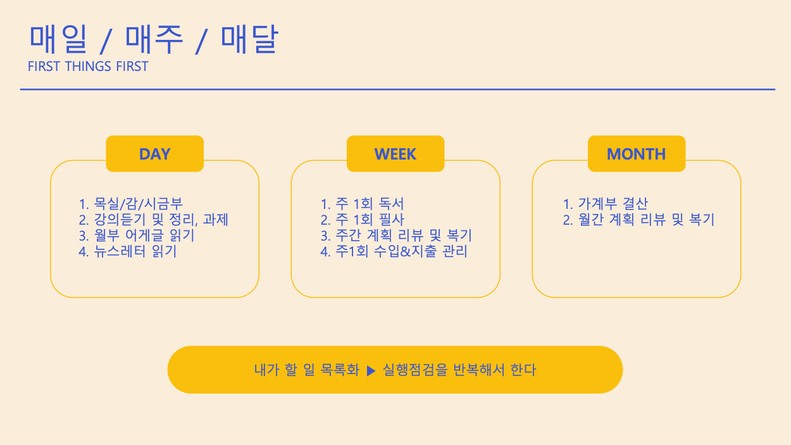 매일 / 매주 / 매달
FIRST THINGS FIRST

DAY

1. 목실/감/시금부
2. 강의듣기 및 정리, 과제
3. 월부 어게글 읽기
4. 뉴스레터 읽기

WEEK

1. 주 1회 독서
2. 주 1회 필사
3. 주간 계획 리뷰 및 복기
4. 주1회 수입&지출 관리

MONTH

1. 가계부 결산
2. 월간 계획 리뷰 및 복기

내가 할 일 목록화 ▶ 실행점검을 반복해서 한다